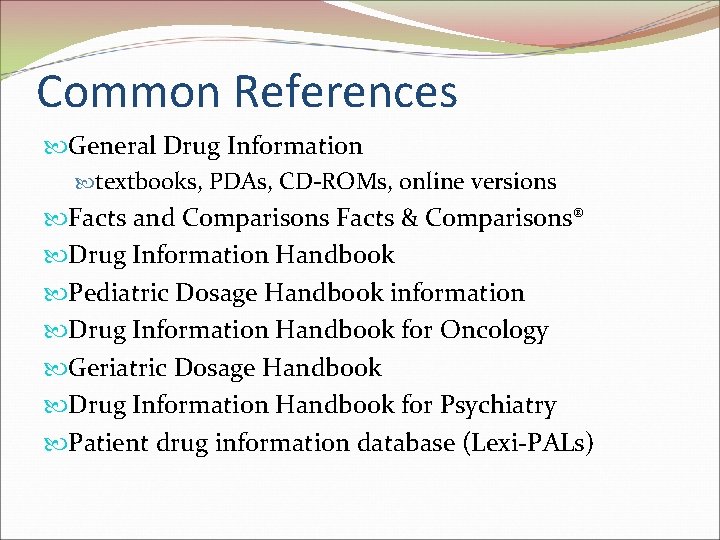 Common References

General Drug Information

textbooks, PDAs, CD-ROMs, online versions

Facts and Comparisons Facts & Comparisons®

Drug Information Handbook

Pediatric Dosage Handbook information

Drug Information Handbook for Oncology

Geriatric Dosage Handbook

Drug Information Handbook for Psychiatry

Patient drug information database (Lexi-PALs)